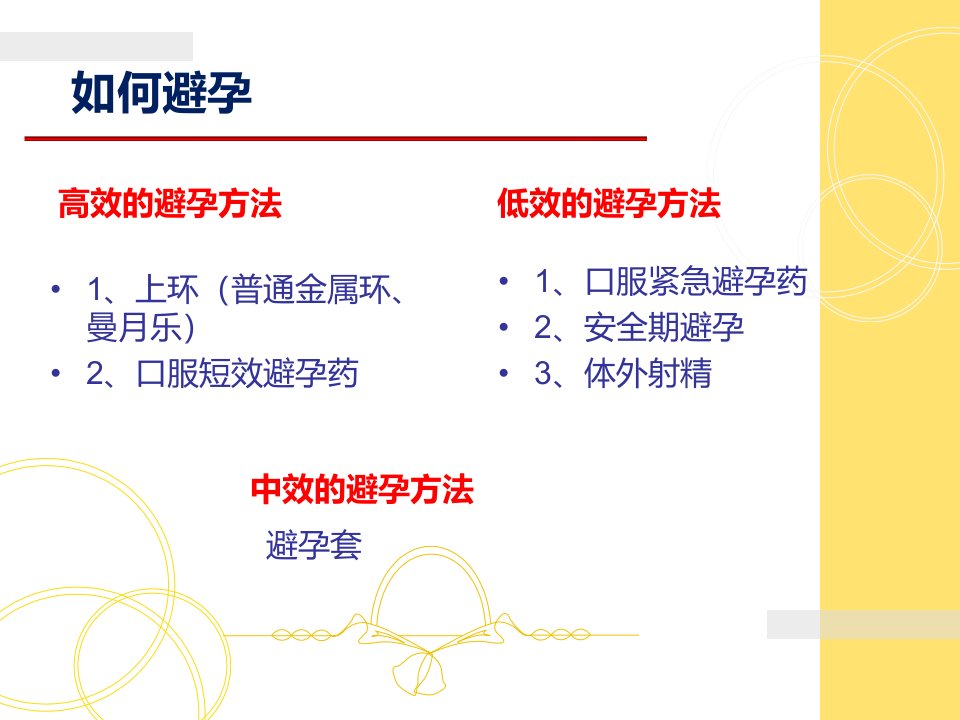 如何避孕

高效的避孕方法

• 1、上环（普通金属环、曼月乐）
• 2、口服短效避孕药

低效的避孕方法

• 1、口服紧急避孕药
• 2、安全期避孕
• 3、体外射精

中效的避孕方法

避孕套